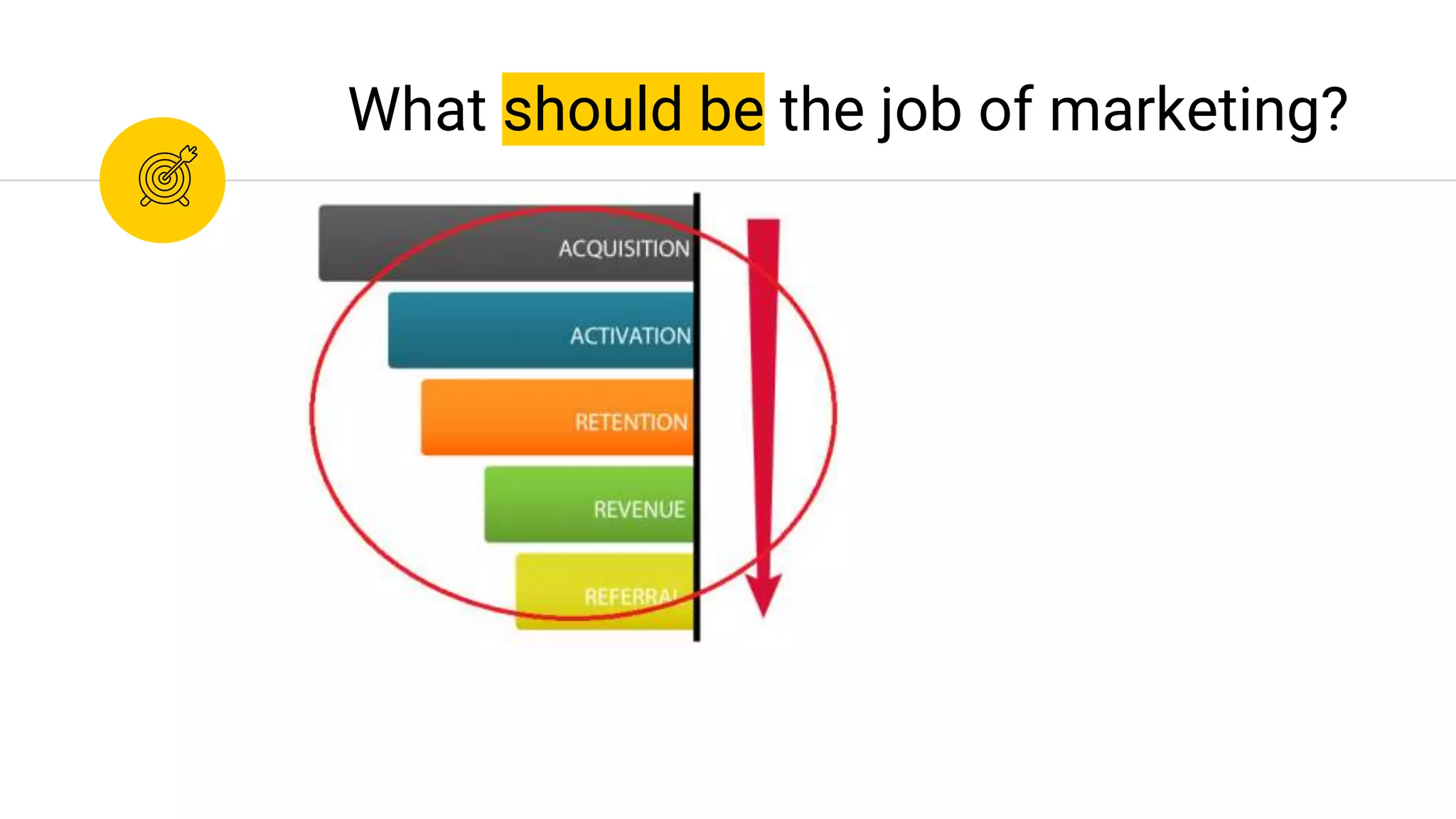 What should be the job of marketing?

ACQUISITION

ACTIVATION

RETENTION

REVENUE

REFERRAL